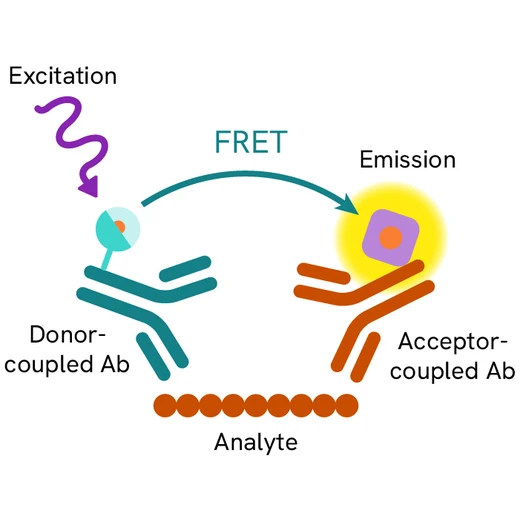 Excitation

FRET

Emission

Donor-coupled Ab

Acceptor-coupled Ab

Analyte